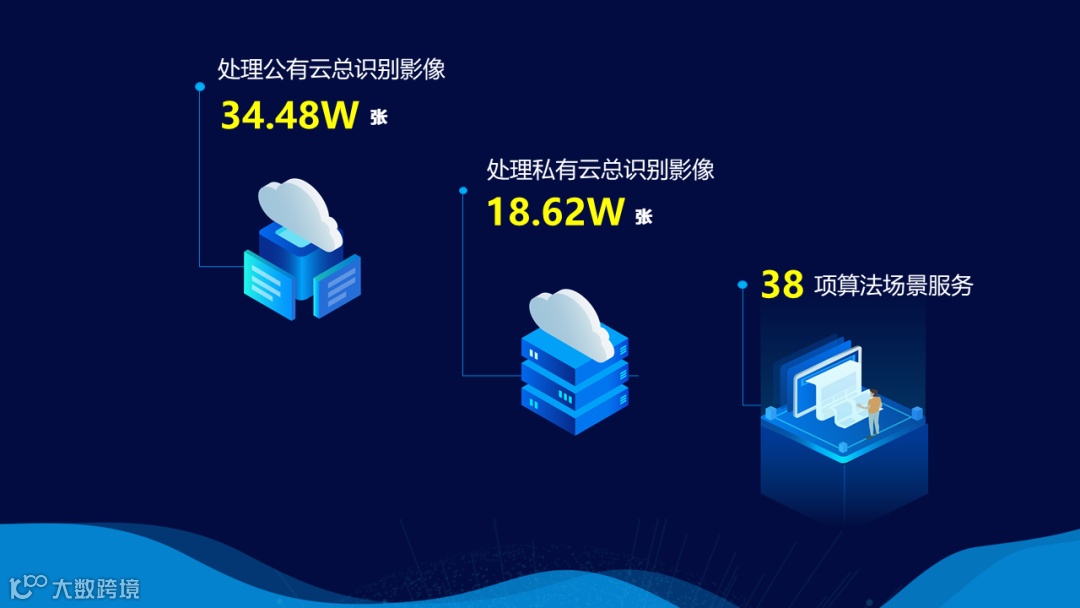 处理公有云总识别影像

34.48W 张

处理私有云总识别影像

18.62W 张

38 项算法场景服务

大数跨境